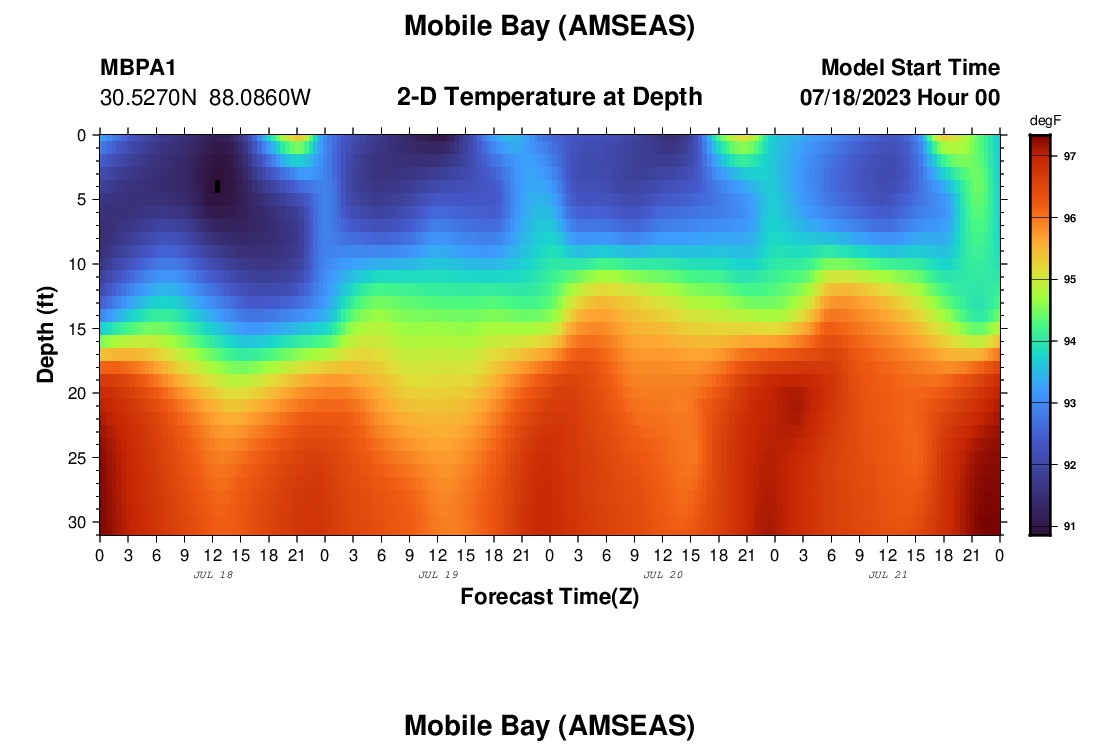 Mobile Bay (AMSEAS)

MBPA1
30.5270N 88.0860W

2-D Temperature at Depth

Model Start Time
07/18/2023 Hour 00

degF
97
96
95
94
93
92
91

Depth (ft)
0
5
10
15
20
25
30

0 3 6 9 12 15 18 21 0 3 6 9 12 15 18 21 0 3 6 9 12 15 18 21 0 3 6 9 12 15 18 21 0
JUL 18
JUL 19
JUL 20
JUL 21

Forecast Time(Z)

Mobile Bay (AMSEAS)